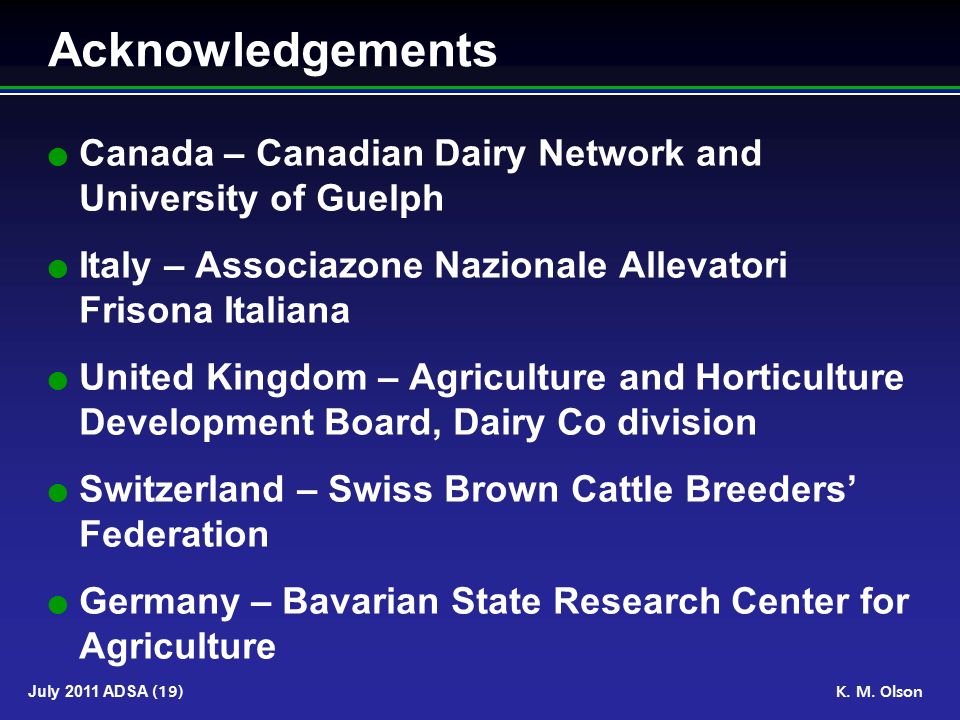 Acknowledgements

Canada – Canadian Dairy Network and University of Guelph

Italy – Associazone Nazionale Allevatori Frisona Italiana

United Kingdom – Agriculture and Horticulture Development Board, Dairy Co division

Switzerland – Swiss Brown Cattle Breeders' Federation

Germany – Bavarian State Research Center for Agriculture

July 2011 ADSA (19)

K. M. Olson